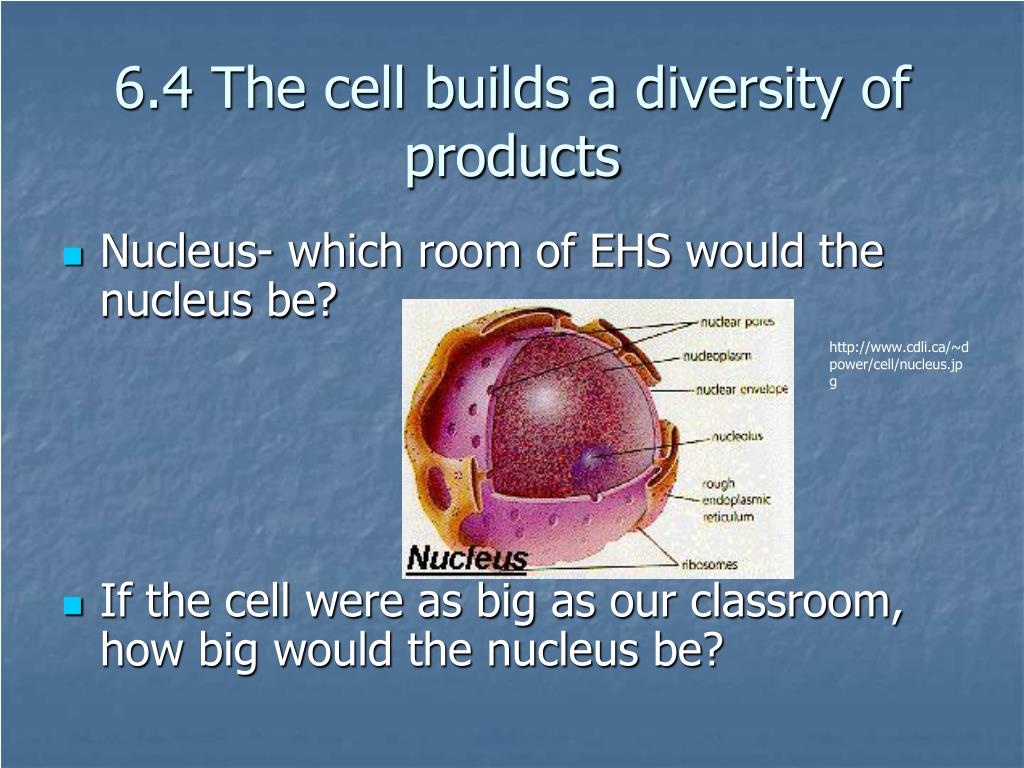 6.4 The cell builds a diversity of products

Nucleus- which room of EHS would the nucleus be?

nuclear pores
nucleoplasm
nuclear envelope
nucleolus
rough endoplasmic reticulum
ribosomes
Nucleus

http://www.cdli.ca/~dpower/cell/nucleus.jpg

If the cell were as big as our classroom, how big would the nucleus be?